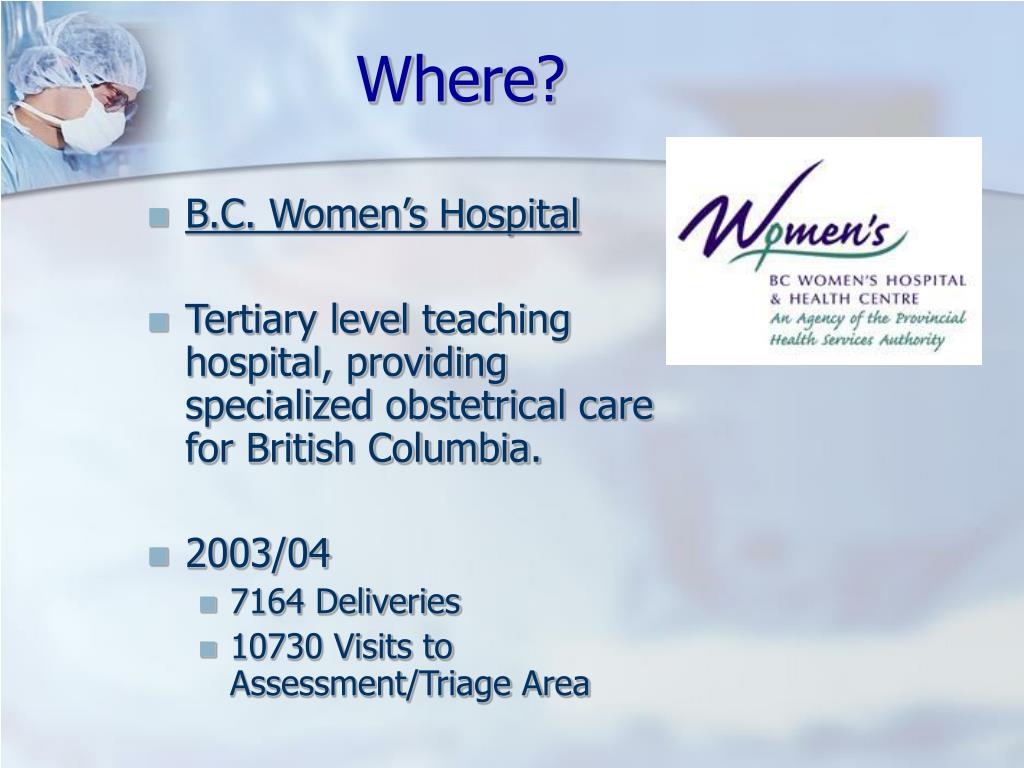 Where?

B.C. Women's Hospital

Tertiary level teaching hospital, providing specialized obstetrical care for British Columbia.

2003/04

7164 Deliveries

10730 Visits to Assessment/Triage Area

Women's
BC WOMEN'S HOSPITAL & HEALTH CENTRE
An Agency of the Provincial Health Services Authority